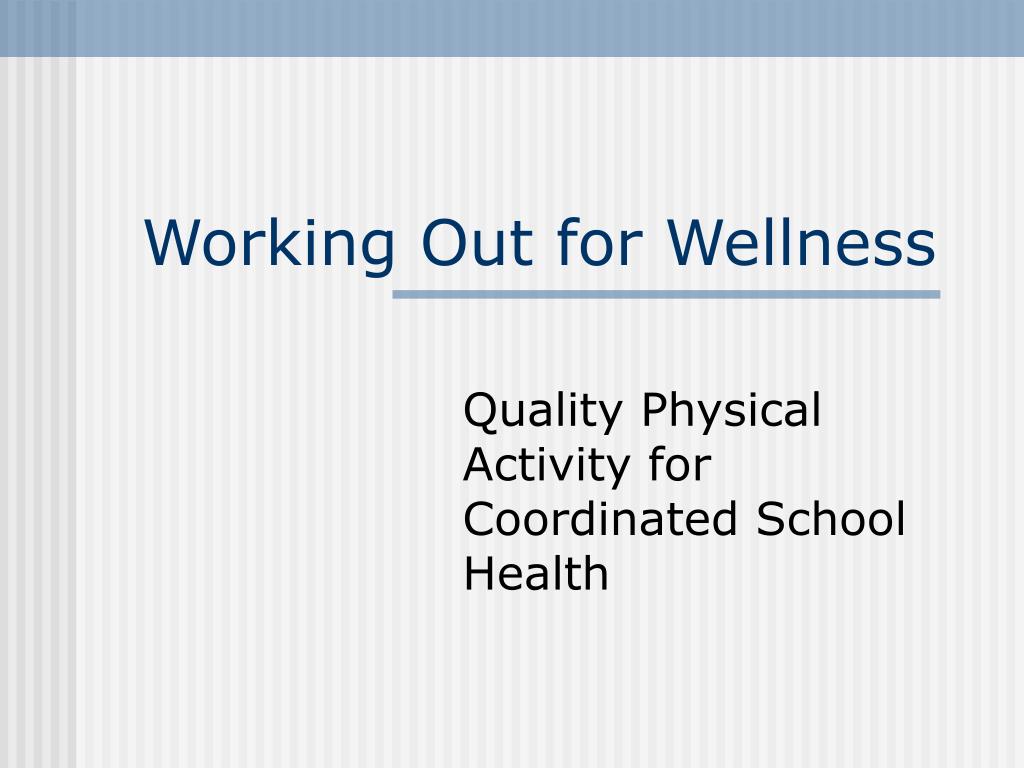 Working Out for Wellness

Quality Physical Activity for Coordinated School Health